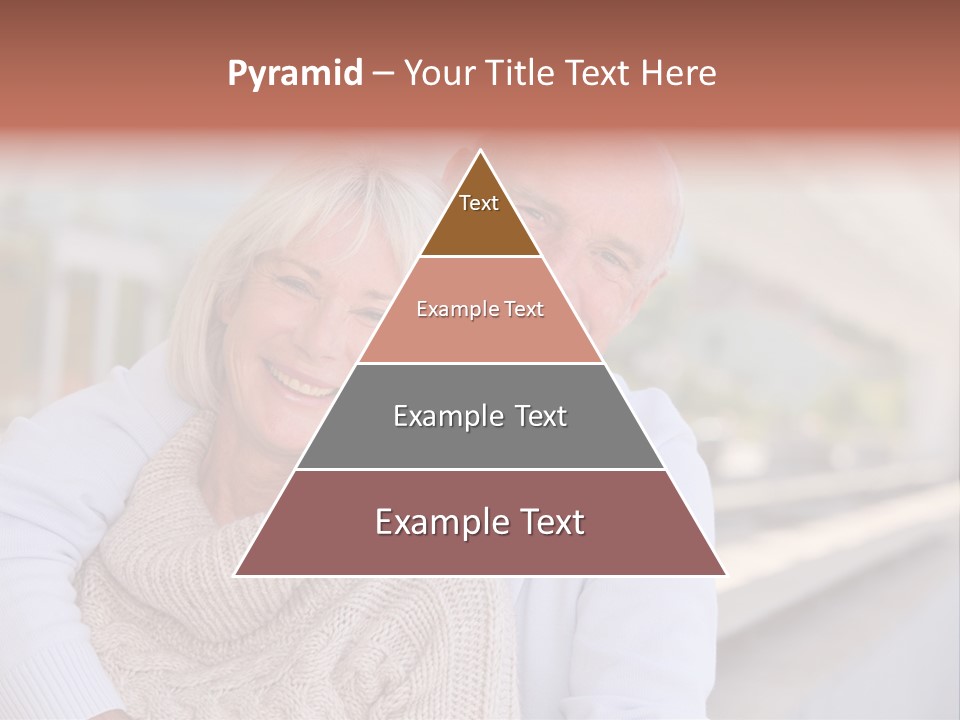 Pyramid – Your Title Text Here

Text

Example Text

Example Text

Example Text